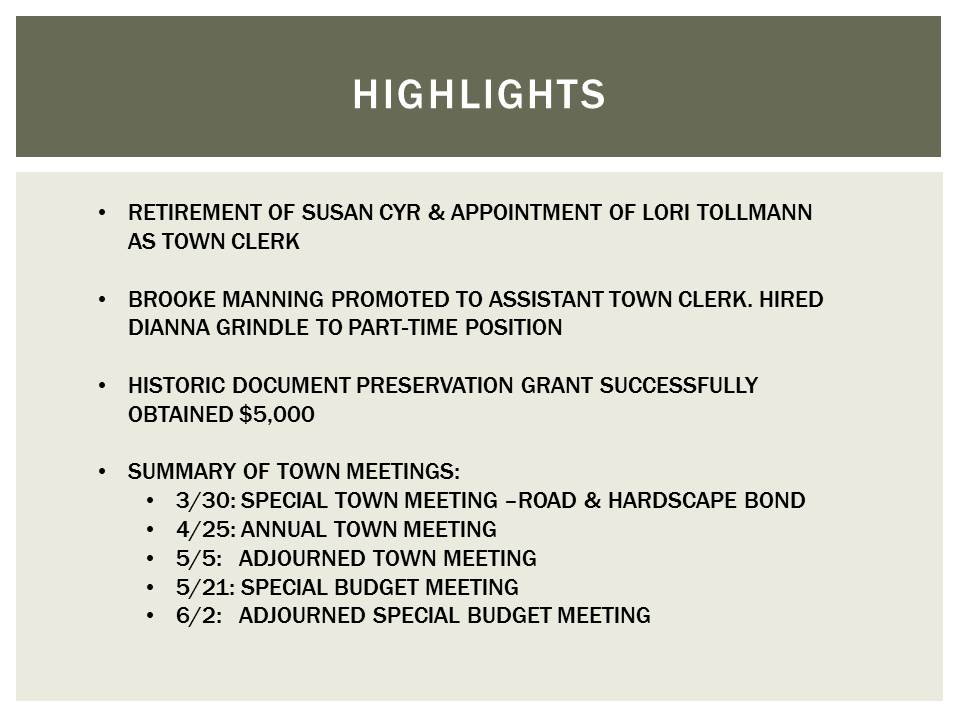 HIGHLIGHTS

• RETIREMENT OF SUSAN CYR & APPOINTMENT OF LORI TOLLMANN AS TOWN CLERK

• BROOKE MANNING PROMOTED TO ASSISTANT TOWN CLERK. HIRED DIANNA GRINDLE TO PART-TIME POSITION

• HISTORIC DOCUMENT PRESERVATION GRANT SUCCESSFULLY OBTAINED $5,000

• SUMMARY OF TOWN MEETINGS:
  • 3/30: SPECIAL TOWN MEETING –ROAD & HARDSCAPE BOND
  • 4/25: ANNUAL TOWN MEETING
  • 5/5: ADJOURNED TOWN MEETING
  • 5/21: SPECIAL BUDGET MEETING
  • 6/2: ADJOURNED SPECIAL BUDGET MEETING